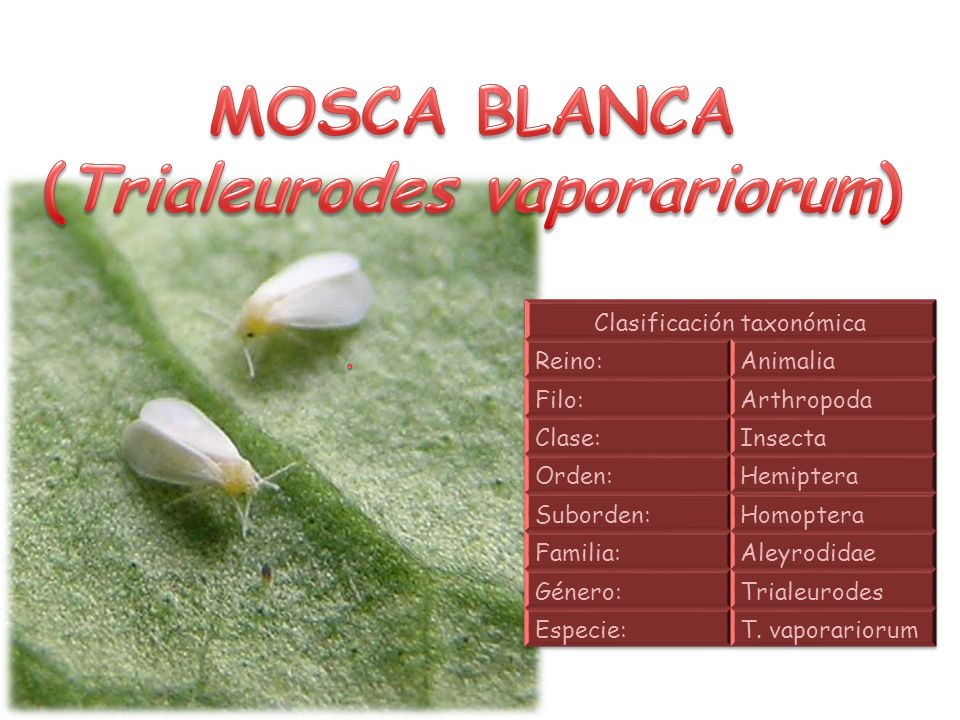 MOSCA BLANCA
(Trialeurodes vaporariorum)

| Clasificación taxonómica | |
|---|---|
| Reino: | Animalia |
| Filo: | Arthropoda |
| Clase: | Insecta |
| Orden: | Hemiptera |
| Suborden: | Homoptera |
| Familia: | Aleyrodidae |
| Género: | Trialeurodes |
| Especie: | T. vaporariorum |